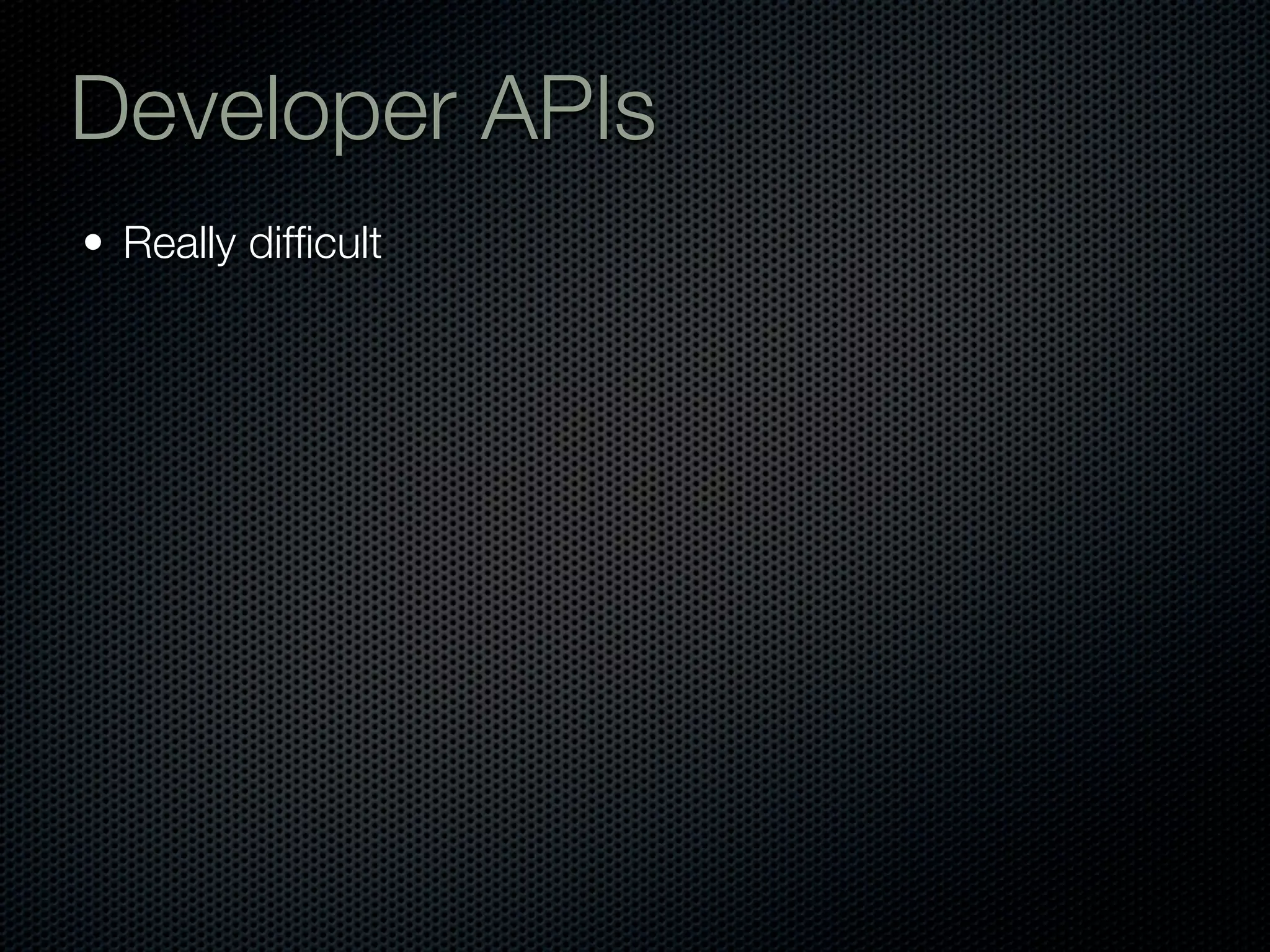 Developer APIs

• Really difficult